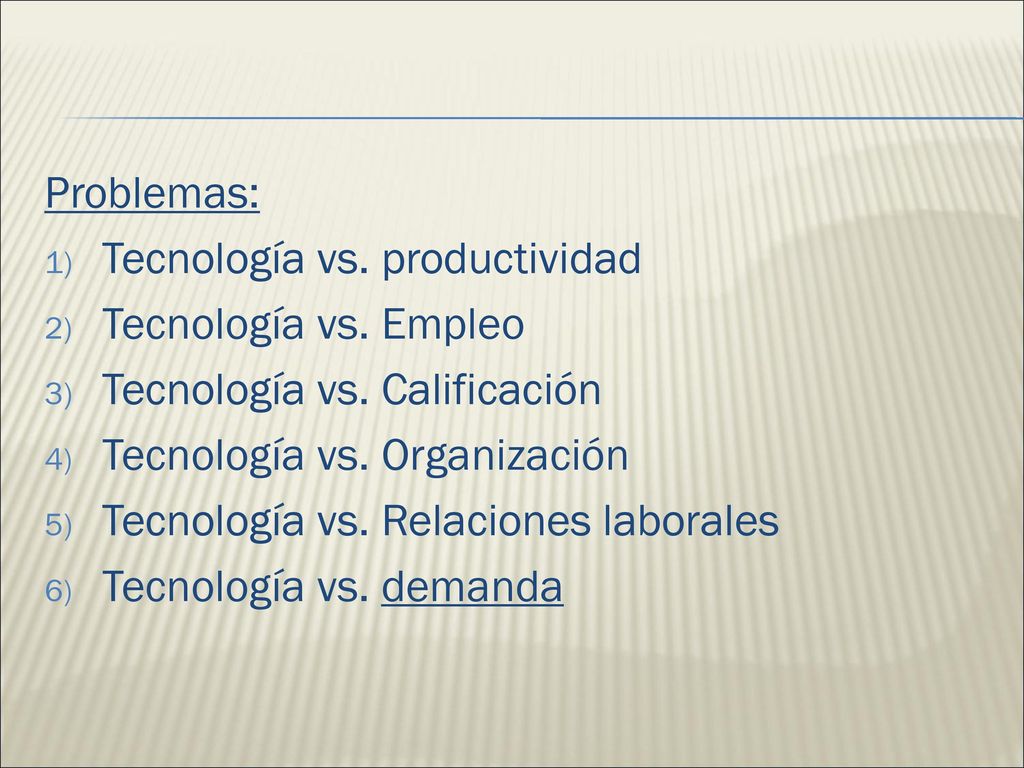 Problemas:
1) Tecnología vs. productividad
2) Tecnología vs. Empleo
3) Tecnología vs. Calificación
4) Tecnología vs. Organización
5) Tecnología vs. Relaciones laborales
6) Tecnología vs. demanda